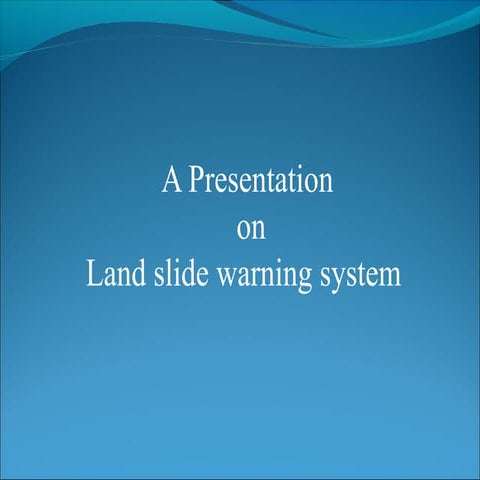 A Presentation
on
Land slide warning system